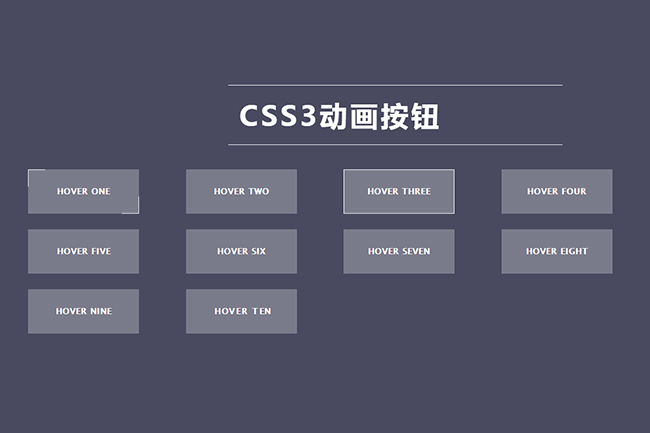 CSS3动画按钮

HOVER ONE
HOVER TWO
HOVER THREE
HOVER FOUR
HOVER FIVE
HOVER SIX
HOVER SEVEN
HOVER EIGHT
HOVER NINE
HOVER TEN